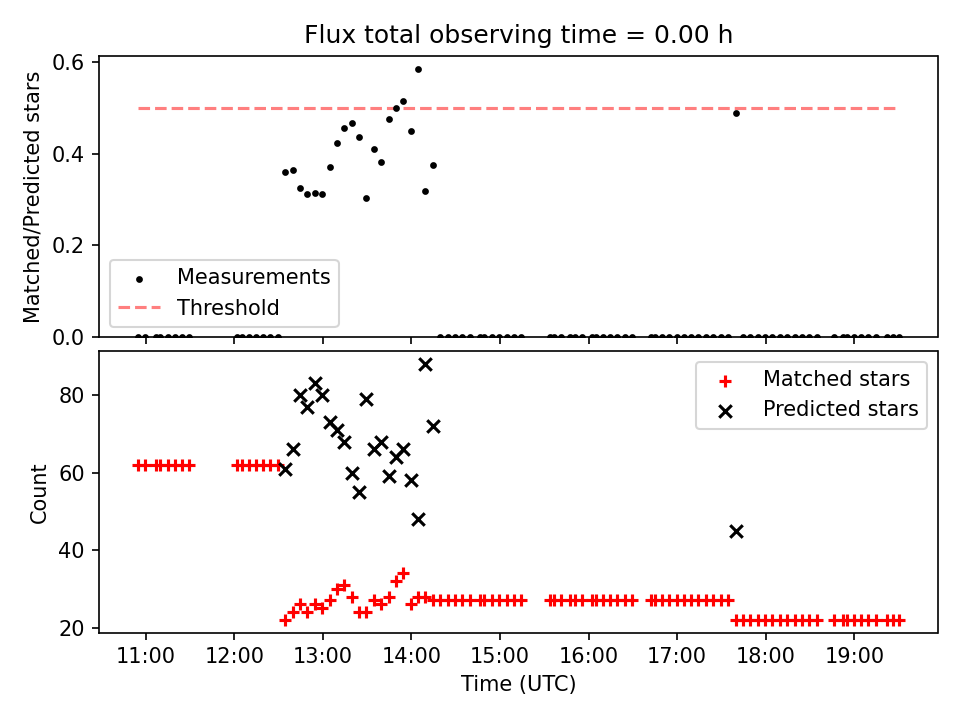 Flux total observing time = 0.00 h

Matched/Predicted stars

0.6
0.4
0.2
0.0

Measurements
Threshold

Count

80
60
40
20

Matched stars
Predicted stars

11:00 12:00 13:00 14:00 15:00 16:00 17:00 18:00 19:00

Time (UTC)